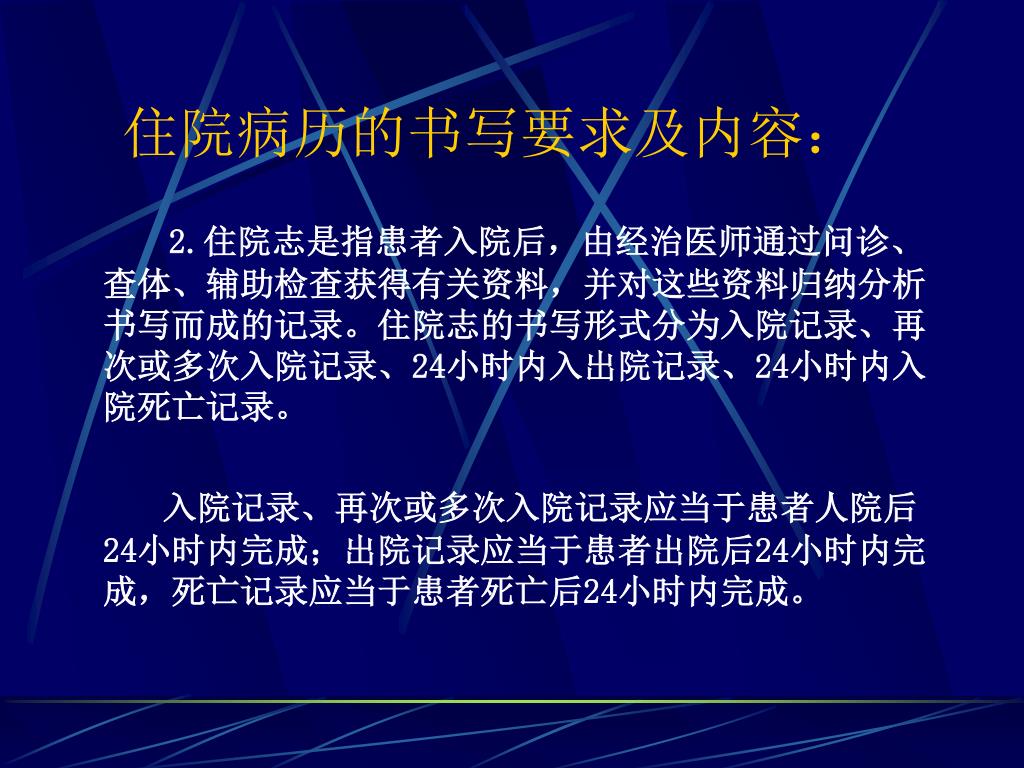 住院病历的书写要求及内容：

2.住院志是指患者入院后，由经治医师通过问诊、查体、辅助检查获得有关资料，并对这些资料归纳分析书写而成的记录。住院志的书写形式分为入院记录、再次或多次入院记录、24小时内入出院记录、24小时内入院死亡记录。

入院记录、再次或多次入院记录应当于患者人院后24小时内完成；出院记录应当于患者出院后24小时内完成，死亡记录应当于患者死亡后24小时内完成。